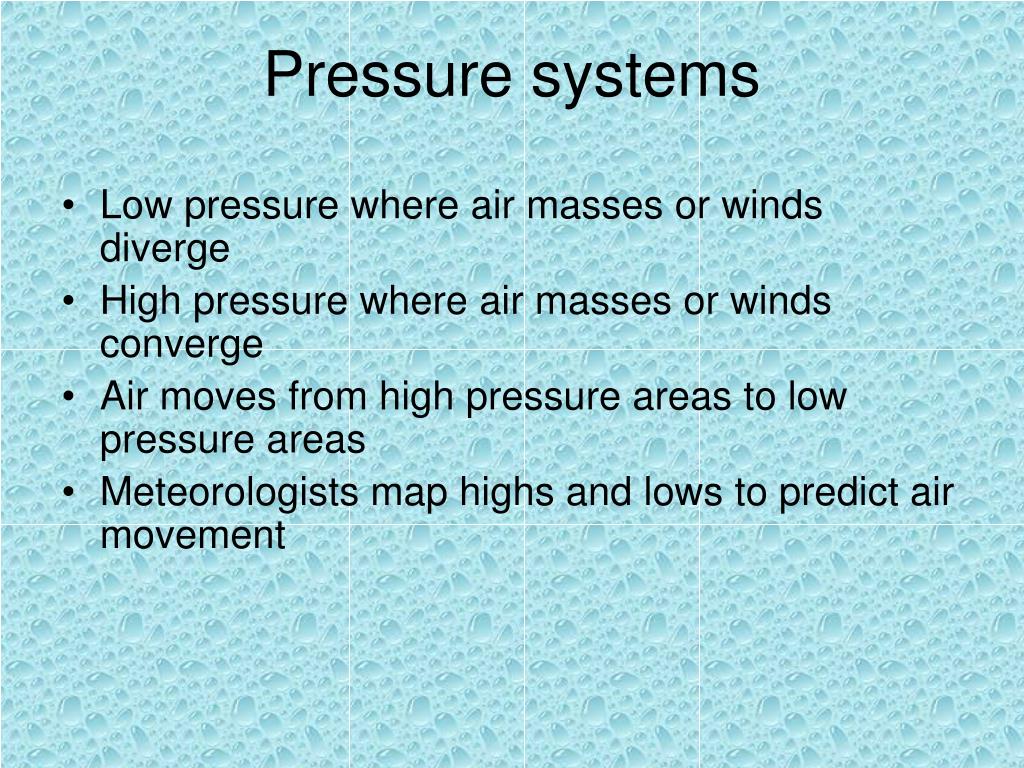 Pressure systems

• Low pressure where air masses or winds diverge
• High pressure where air masses or winds converge
• Air moves from high pressure areas to low pressure areas
• Meteorologists map highs and lows to predict air movement